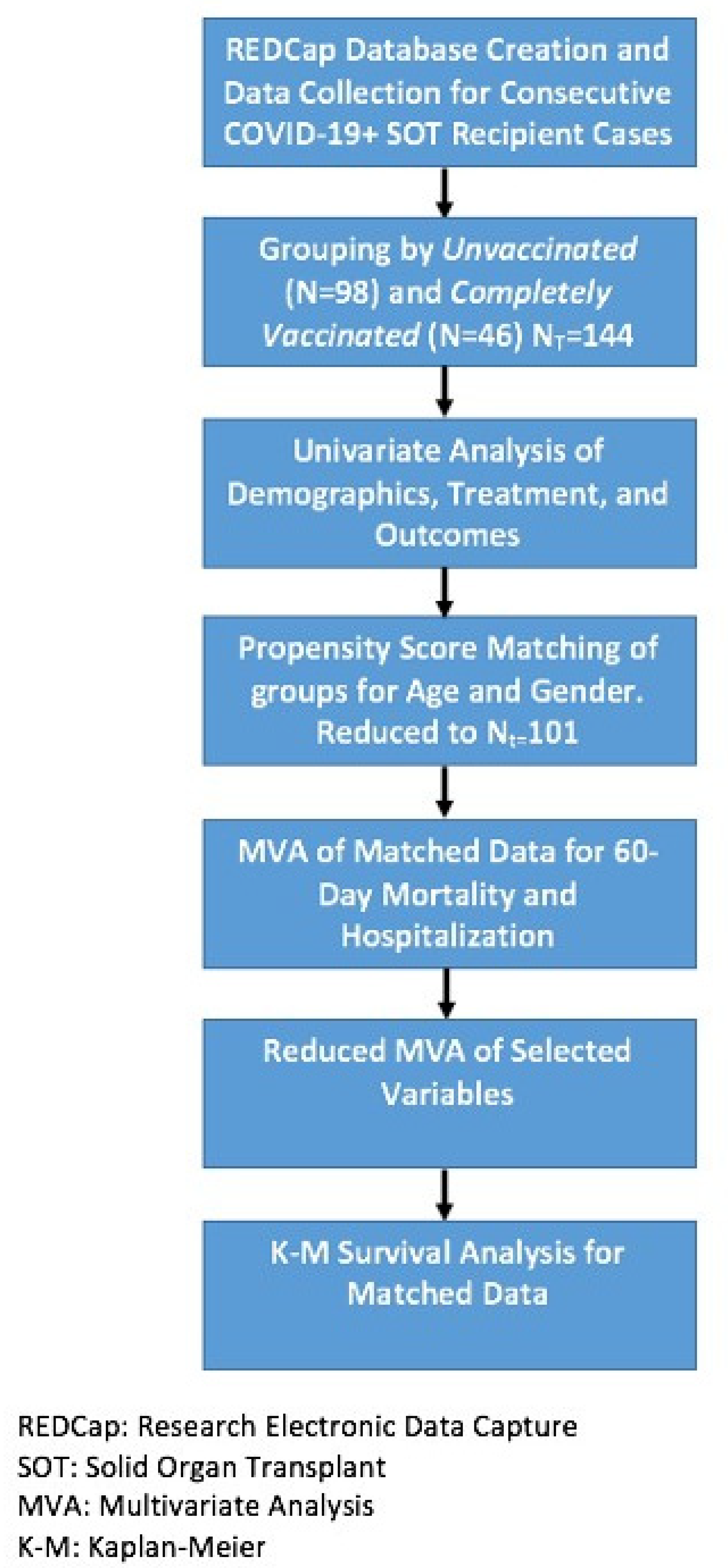 REDCap Database Creation and Data Collection for Consecutive COVID-19+ SOT Recipient Cases

Grouping by Unvaccinated (N=98) and Completely Vaccinated (N=46) $N_T$=144

Univariate Analysis of Demographics, Treatment, and Outcomes

Propensity Score Matching of groups for Age and Gender. Reduced to $N_{t=}$101

MVA of Matched Data for 60-Day Mortality and Hospitalization

Reduced MVA of Selected Variables

K-M Survival Analysis for Matched Data

REDCap: Research Electronic Data Capture
SOT: Solid Organ Transplant
MVA: Multivariate Analysis
K-M: Kaplan-Meier